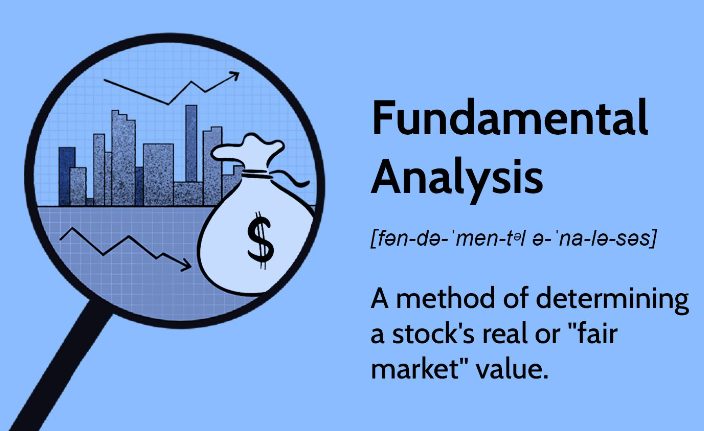 $

Fundamental Analysis

[fən-də-ˈmen-tᵊl ə-ˈna-lə-səs]

A method of determining a stock's real or "fair market" value.